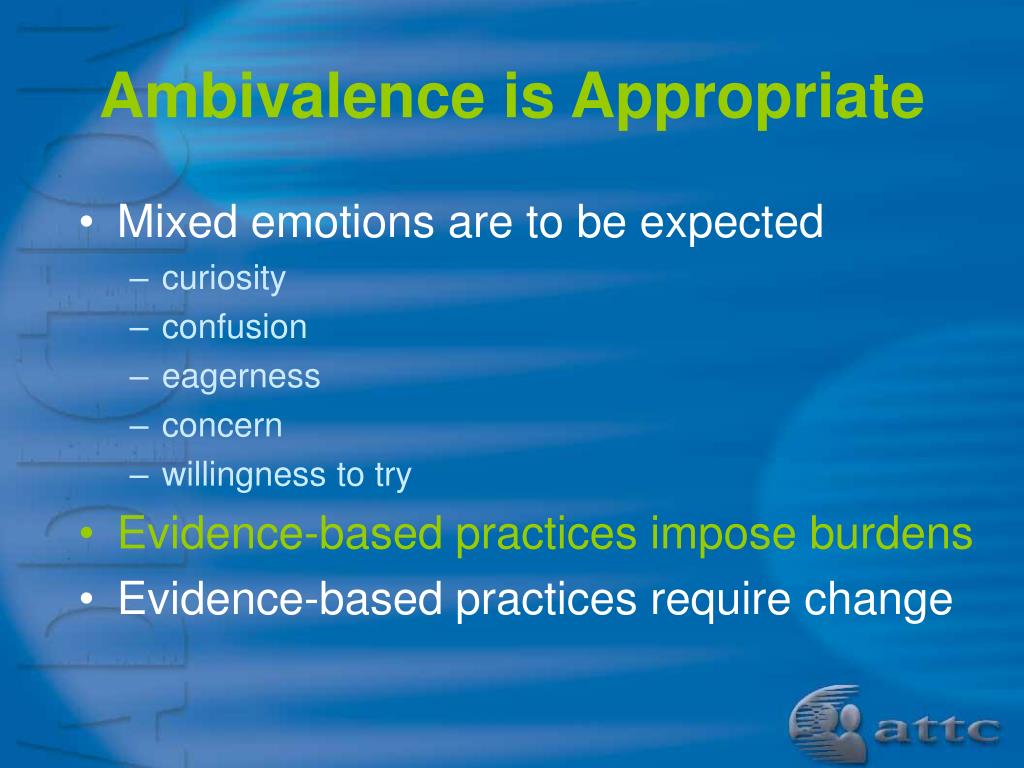 Ambivalence is Appropriate

• Mixed emotions are to be expected
  – curiosity
  – confusion
  – eagerness
  – concern
  – willingness to try
• Evidence-based practices impose burdens
• Evidence-based practices require change

attc